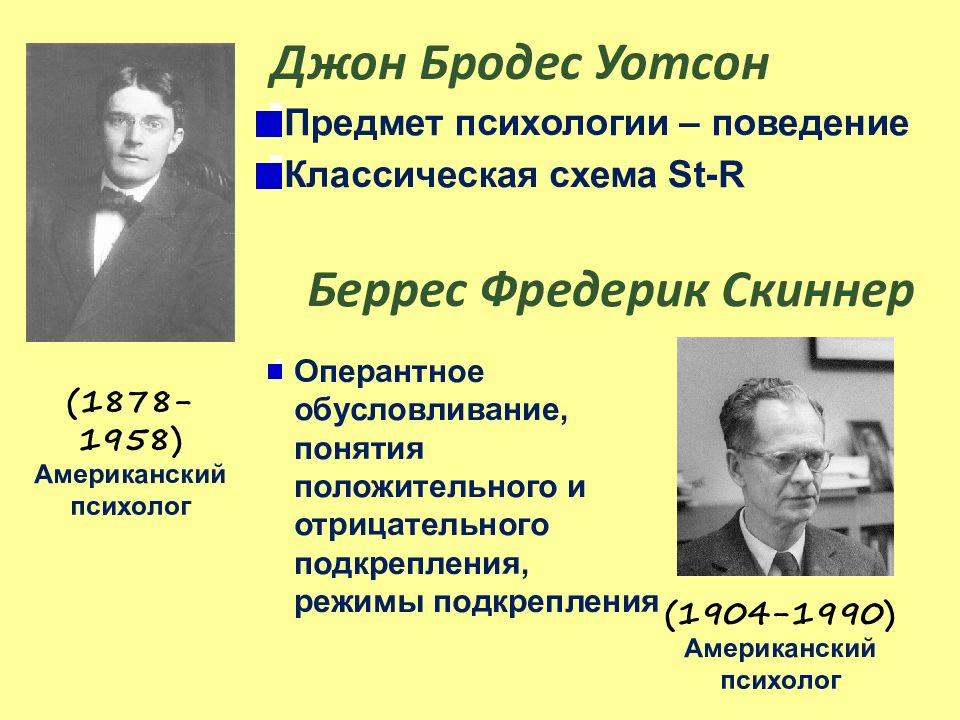 Джон Бродес Уотсон

Предмет психологии – поведение

Классическая схема St-R

(1878-1958)
Американский психолог

Беррес Фредерик Скиннер

Оперантное обусловливание, понятия положительного и отрицательного подкрепления, режимы подкрепления

(1904-1990)
Американский психолог